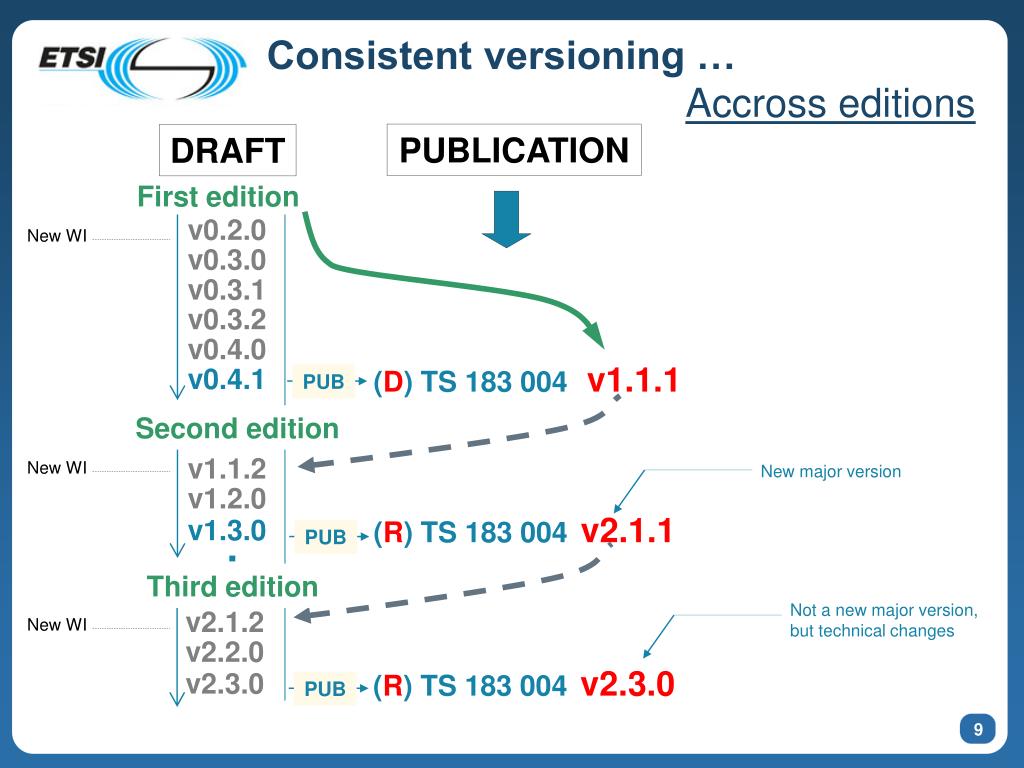 ETSI

Consistent versioning …

Accross editions

DRAFT

PUBLICATION

First edition

New WI

v0.2.0
v0.3.0
v0.3.1
v0.3.2
v0.4.0
v0.4.1

PUB

(D) TS 183 004 v1.1.1

Second edition

New WI

v1.1.2
v1.2.0
v1.3.0

PUB

(R) TS 183 004 v2.1.1

New major version

Third edition

New WI

v2.1.2
v2.2.0
v2.3.0

PUB

(R) TS 183 004 v2.3.0

Not a new major version, but technical changes

9